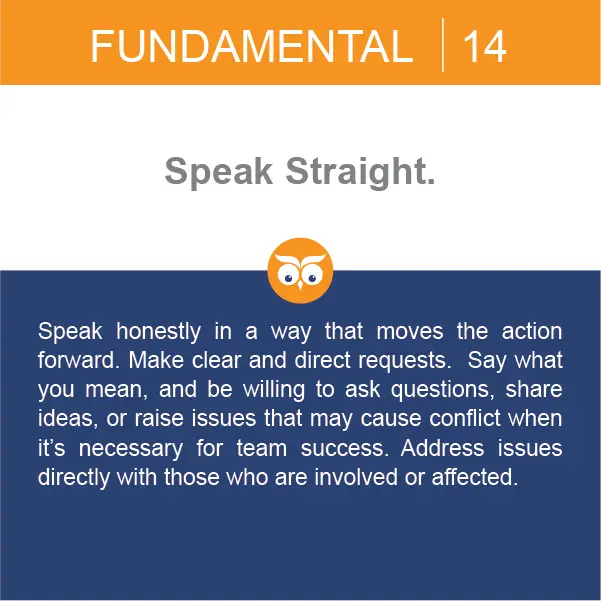 FUNDAMENTAL | 14

Speak Straight.

Speak honestly in a way that moves the action forward. Make clear and direct requests. Say what you mean, and be willing to ask questions, share ideas, or raise issues that may cause conflict when it's necessary for team success. Address issues directly with those who are involved or affected.